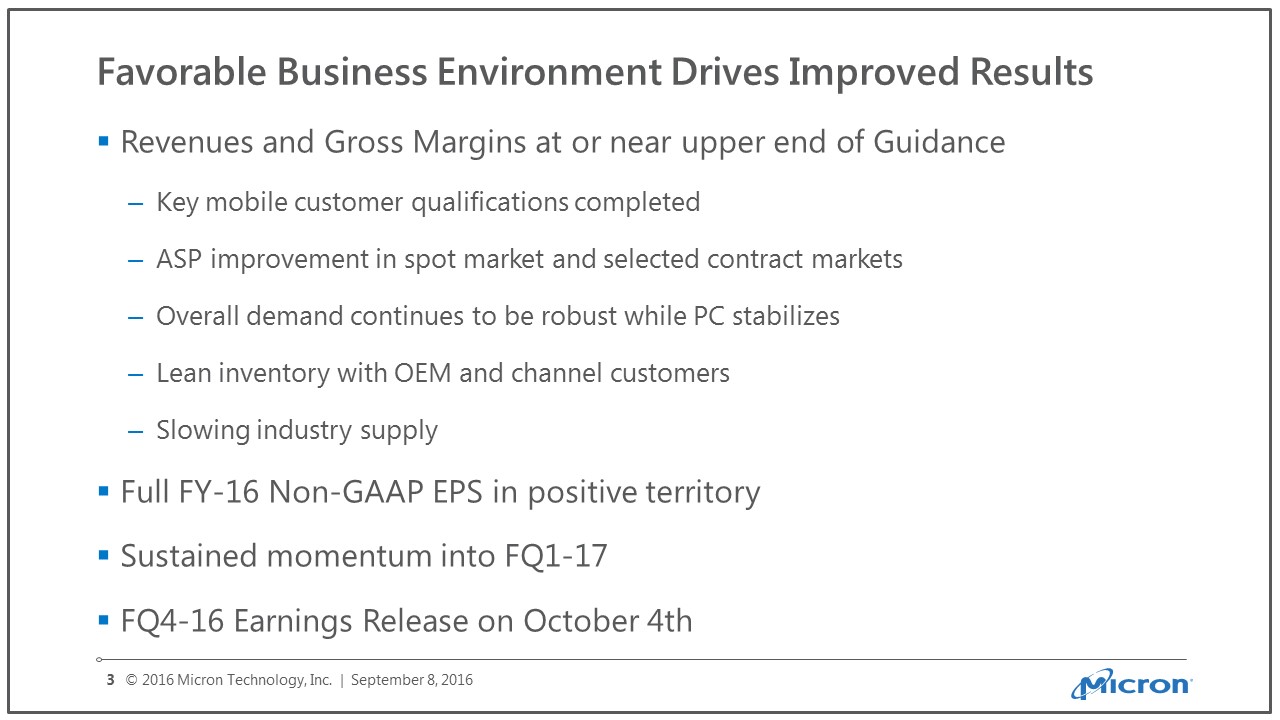 Favorable Business Environment Drives Improved Results

▪ Revenues and Gross Margins at or near upper end of Guidance

– Key mobile customer qualifications completed

– ASP improvement in spot market and selected contract markets

– Overall demand continues to be robust while PC stabilizes

– Lean inventory with OEM and channel customers

– Slowing industry supply

▪ Full FY-16 Non-GAAP EPS in positive territory

▪ Sustained momentum into FQ1-17

▪ FQ4-16 Earnings Release on October 4th

3 © 2016 Micron Technology, Inc. | September 8, 2016

Micron